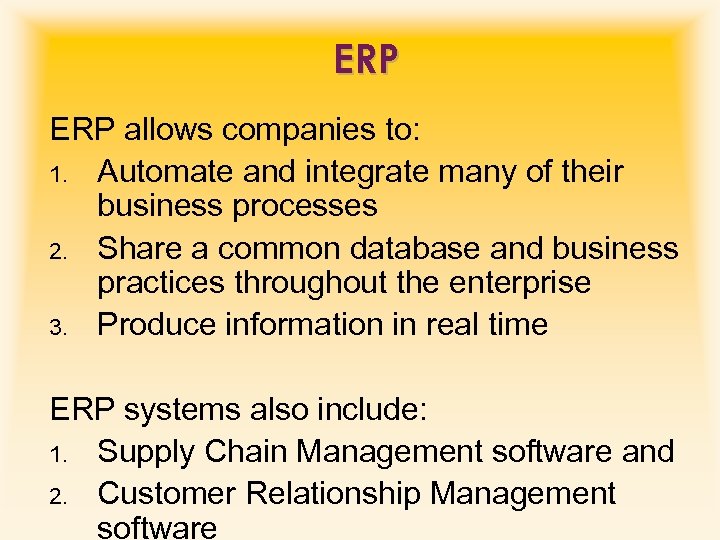 ERP

ERP allows companies to:

1. Automate and integrate many of their business processes
2. Share a common database and business practices throughout the enterprise
3. Produce information in real time

ERP systems also include:

1. Supply Chain Management software and
2. Customer Relationship Management software